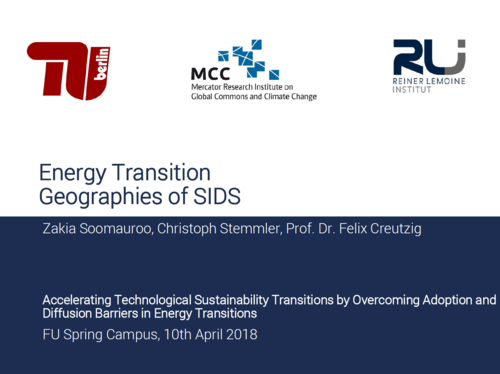 TU berlin

MCC
Mercator Research Institute on Global Commons and Climate Change

RLI
REINER LEMOINE INSTITUT

Energy Transition Geographies of SIDS

Zakia Soomauroo, Christoph Stemmler, Prof. Dr. Felix Creutzig

Accelerating Technological Sustainability Transitions by Overcoming Adoption and Diffusion Barriers in Energy Transitions

FU Spring Campus, 10th April 2018